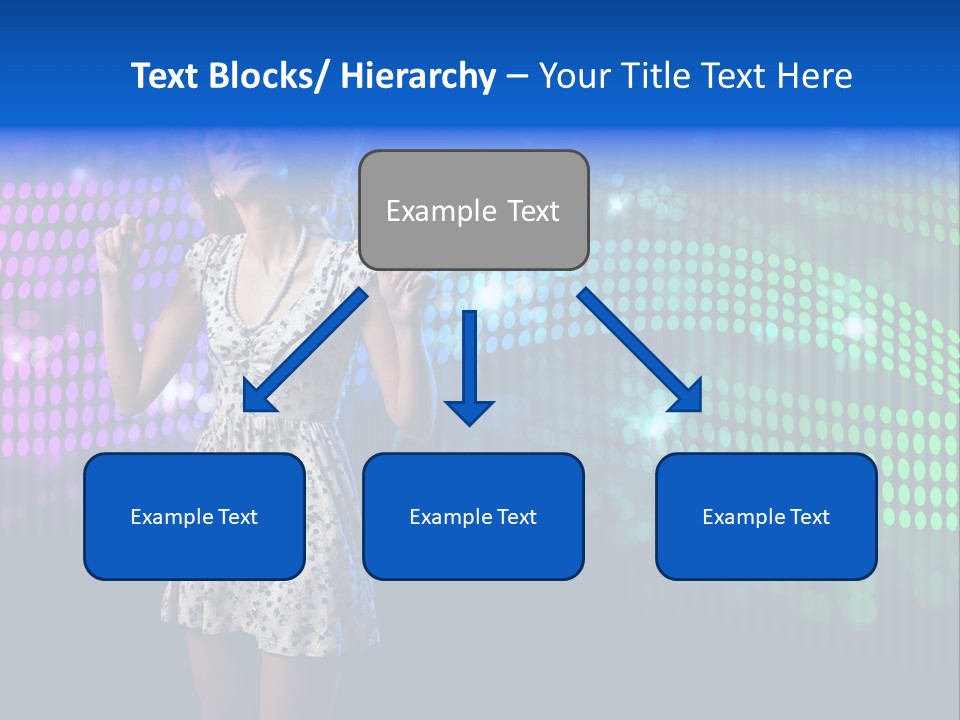 Text Blocks/ Hierarchy – Your Title Text Here

Example Text

Example Text

Example Text

Example Text